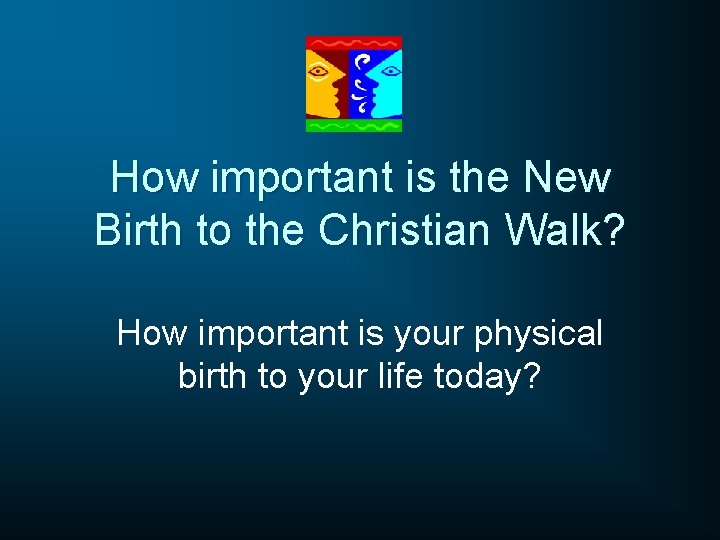 How important is the New Birth to the Christian Walk?

How important is your physical birth to your life today?